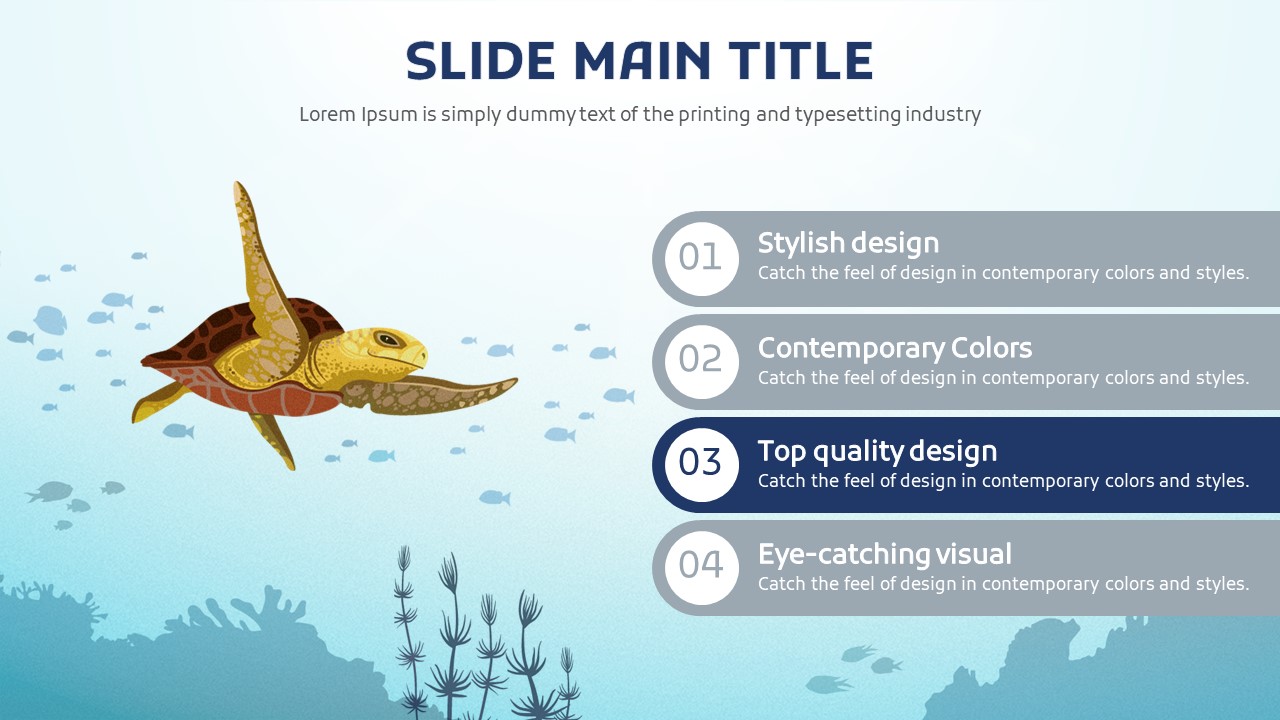 SLIDE MAIN TITLE

Lorem Ipsum is simply dummy text of the printing and typesetting industry

01
Stylish design
Catch the feel of design in contemporary colors and styles.

02
Contemporary Colors
Catch the feel of design in contemporary colors and styles.

03
Top quality design
Catch the feel of design in contemporary colors and styles.

04
Eye-catching visual
Catch the feel of design in contemporary colors and styles.